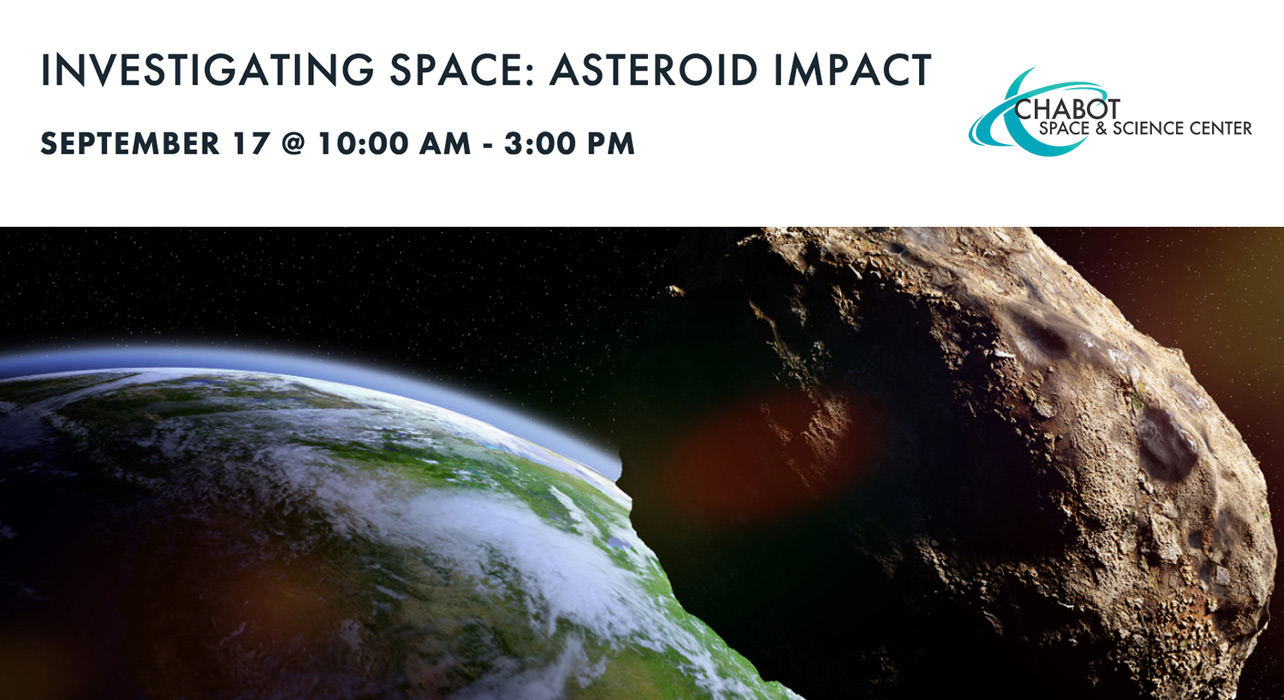 INVESTIGATING SPACE: ASTEROID IMPACT

SEPTEMBER 17 @ 10:00 AM - 3:00 PM

CHABOT
SPACE & SCIENCE CENTER